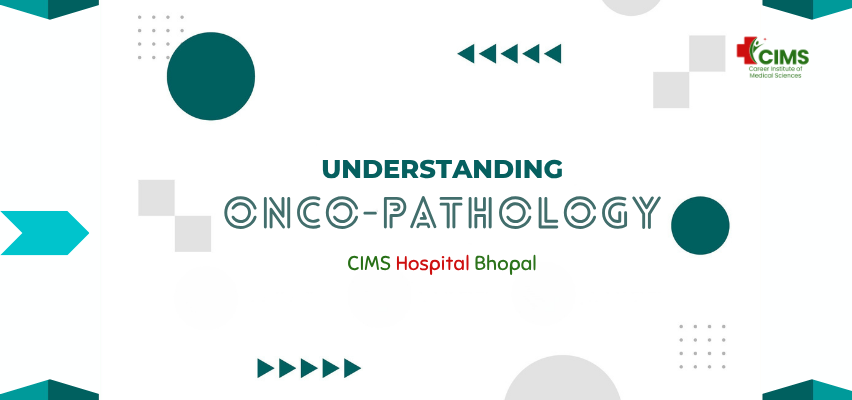 CIMS
Career Institute of Medical Sciences

UNDERSTANDING
ONCO-PATHOLOGY

CIMS Hospital Bhopal